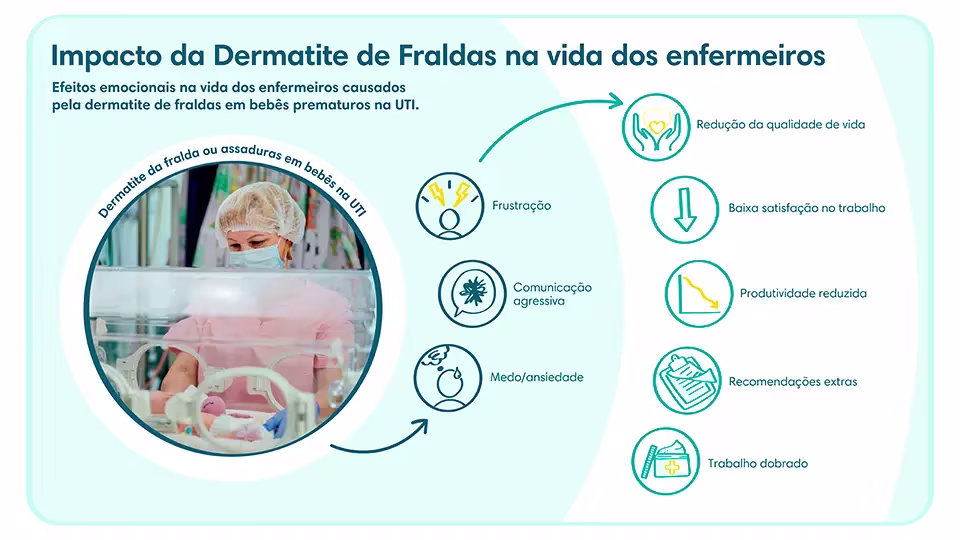 Impacto da Dermatite de Fraldas na vida dos enfermeiros

Efeitos emocionais na vida dos enfermeiros causados pela dermatite de fraldas em bebês prematuros na UTI.

Dermatite da fralda ou assaduras em bebês na UTI

Frustração

Comunicação agressiva

Medo/ansiedade

Redução da qualidade de vida

Baixa satisfação no trabalho

Produtividade reduzida

Recomendações extras

Trabalho dobrado